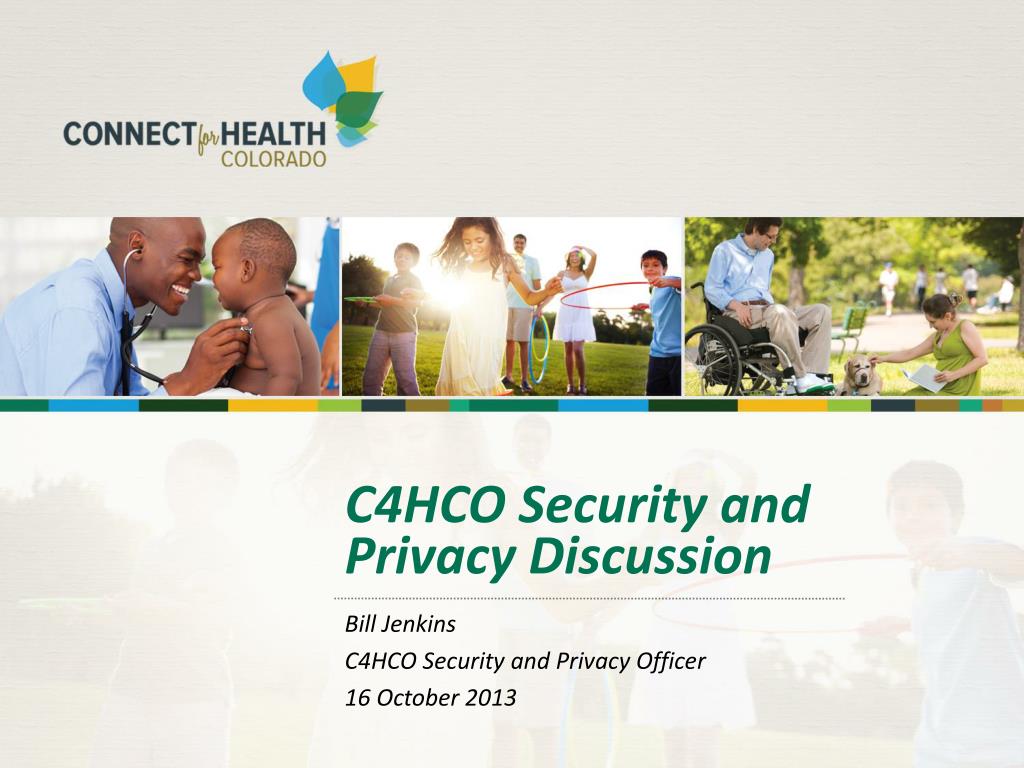 CONNECT for HEALTH COLORADO

C4HCO Security and Privacy Discussion

Bill Jenkins

C4HCO Security and Privacy Officer

16 October 2013